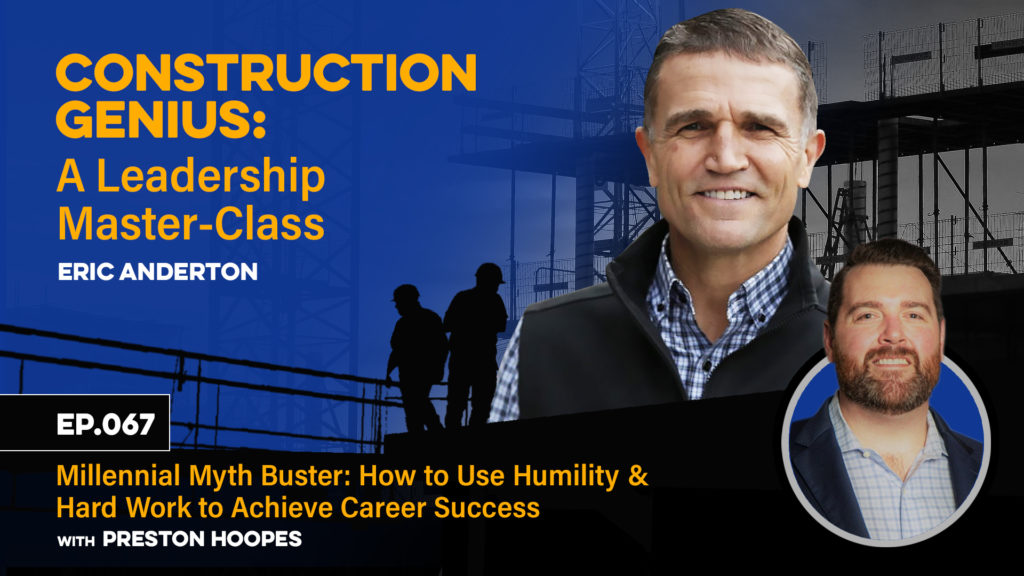 CONSTRUCTION GENIUS:
A Leadership Master-Class

ERIC ANDERTON

EP.067

Millennial Myth Buster: How to Use Humility & Hard Work to Achieve Career Success

WITH PRESTON HOOPES